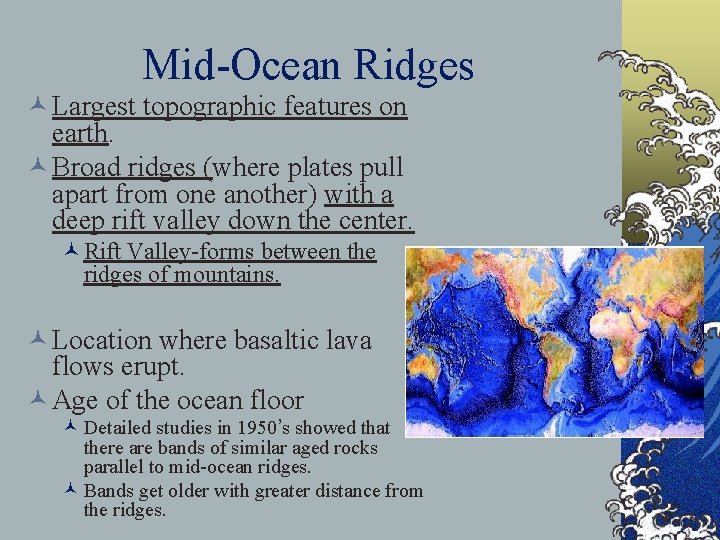 Mid-Ocean Ridges

Largest topographic features on earth.

Broad ridges (where plates pull apart from one another) with a deep rift valley down the center.

Rift Valley-forms between the ridges of mountains.

Location where basaltic lava flows erupt.

Age of the ocean floor

Detailed studies in 1950's showed that there are bands of similar aged rocks parallel to mid-ocean ridges.

Bands get older with greater distance from the ridges.